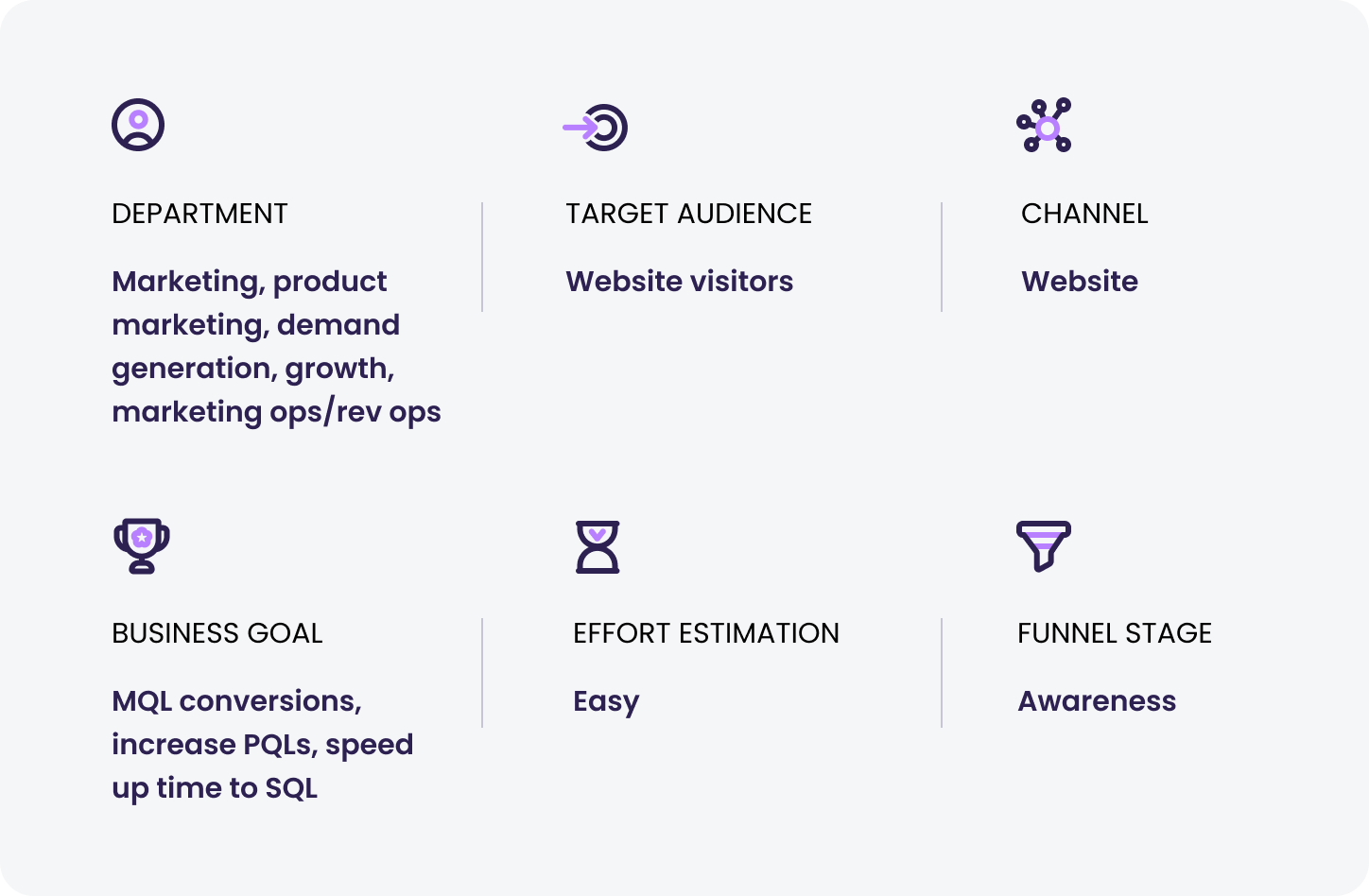 DEPARTMENT

Marketing, product marketing, demand generation, growth, marketing ops/rev ops

TARGET AUDIENCE

Website visitors

CHANNEL

Website

BUSINESS GOAL

MQL conversions, increase PQLs, speed up time to SQL

EFFORT ESTIMATION

Easy

FUNNEL STAGE

Awareness